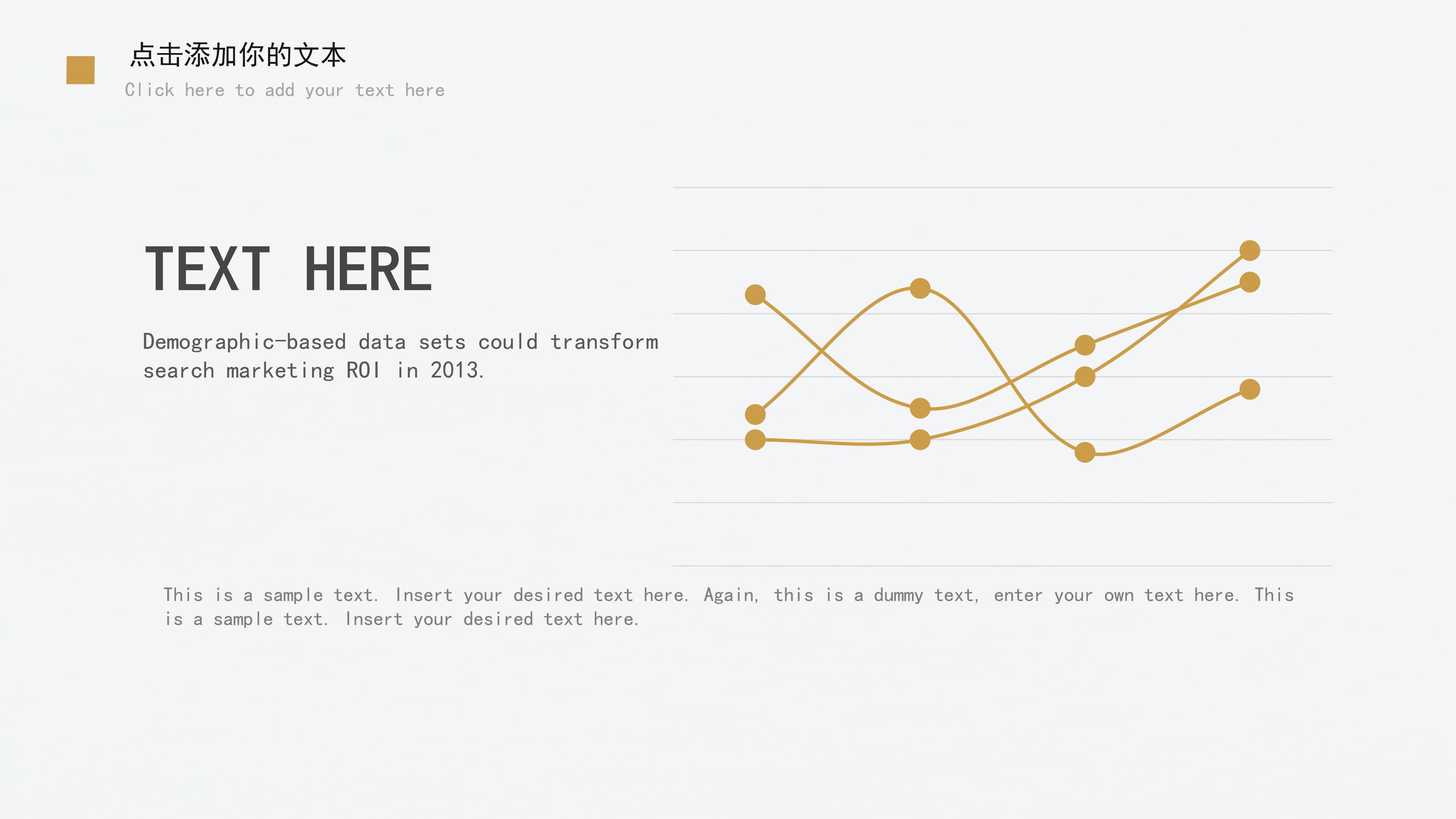 点击添加你的文本
Click here to add your text here

TEXT HERE

Demographic-based data sets could transform search marketing ROI in 2013.

This is a sample text. Insert your desired text here. Again, this is a dummy text, enter your own text here. This is a sample text. Insert your desired text here.